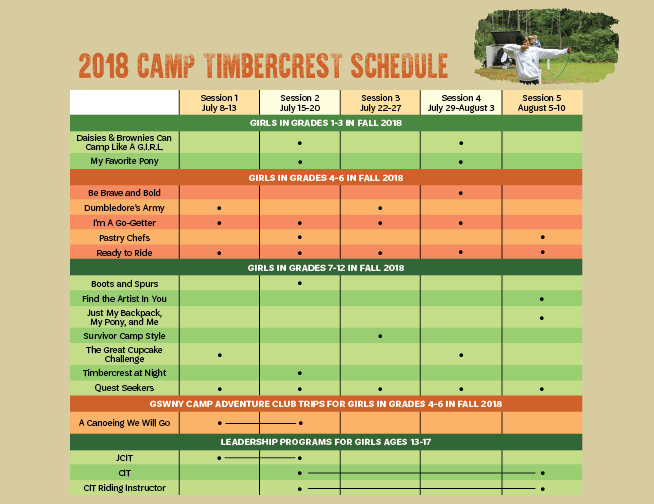 2018 CAMP TIMBERCREST SCHEDULE

| | Session 1 July 8-13 | Session 2 July 15-20 | Session 3 July 22-27 | Session 4 July 29-August 3 | Session 5 August 5-10 |
|---|---|---|---|---|---|
| GIRLS IN GRADES 1-3 IN FALL 2018 | | | | | |
| Daisies & Brownies Can Camp Like A G.I.R.L. | | • | | • | |
| My Favorite Pony | | • | | • | |
| GIRLS IN GRADES 4-6 IN FALL 2018 | | | | | |
| Be Brave and Bold | | | | • | |
| Dumbledore's Army | • | | • | | |
| I'm A Go-Getter | • | • | • | • | |
| Pastry Chefs | | • | | | • |
| Ready to Ride | • | • | • | • | • |
| GIRLS IN GRADES 7-12 IN FALL 2018 | | | | | |
| Boots and Spurs | | • | | | |
| Find the Artist In You | | | | | • |
| Just My Backpack, My Pony, and Me | | | | | • |
| Survivor Camp Style | | | • | | |
| The Great Cupcake Challenge | • | | | • | |
| Timbercrest at Night | | • | | | |
| Quest Seekers | • | • | • | • | • |
| GSWNY CAMP ADVENTURE CLUB TRIPS FOR GIRLS IN GRADES 4-6 IN FALL 2018 | | | | | |
| A Canoeing We Will Go | • | • | | | |
| LEADERSHIP PROGRAMS FOR GIRLS AGES 13-17 | | | | | |
| JCIT | • | • | | | |
| CIT | | • | | | • |
| CIT Riding Instructor | | • | | | • |